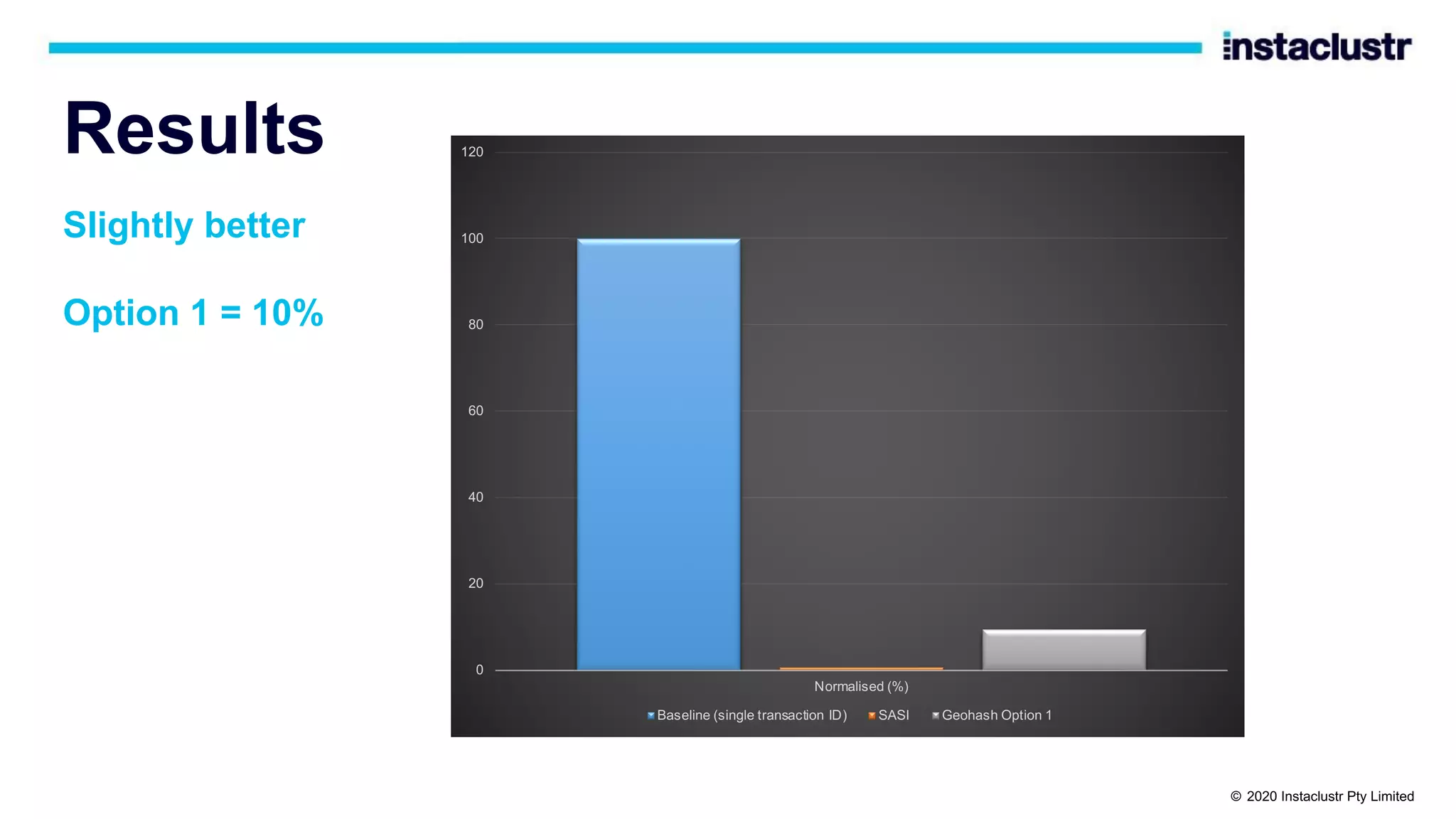 instaclustr

Results

Slightly better

Option 1 = 10%

120
100
80
60
40
20
0

Normalised (%)

Baseline (single transaction ID) SASI Geohash Option 1

© 2020 Instaclustr Pty Limited